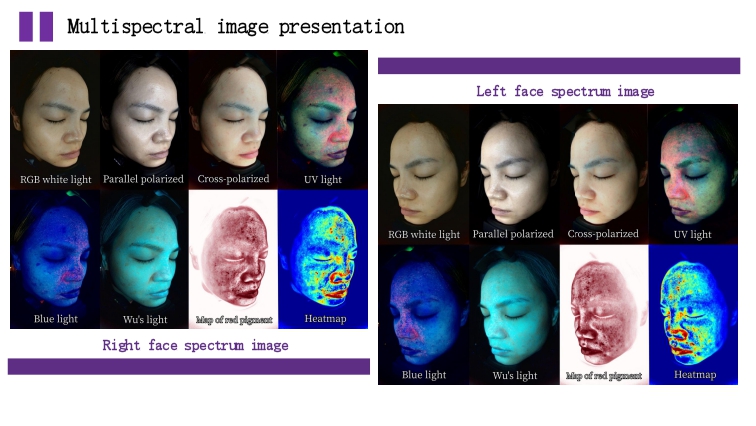 Multispectral image presentation

RGB white light
Parallel polarized
Cross-polarized
UV light
Blue light
Wu's light
Map of red pigment
Heatmap

Right face spectrum image

Left face spectrum image

RGB white light
Parallel polarized
Cross-polarized
UV light
Blue light
Wu's light
Map of red pigment
Heatmap